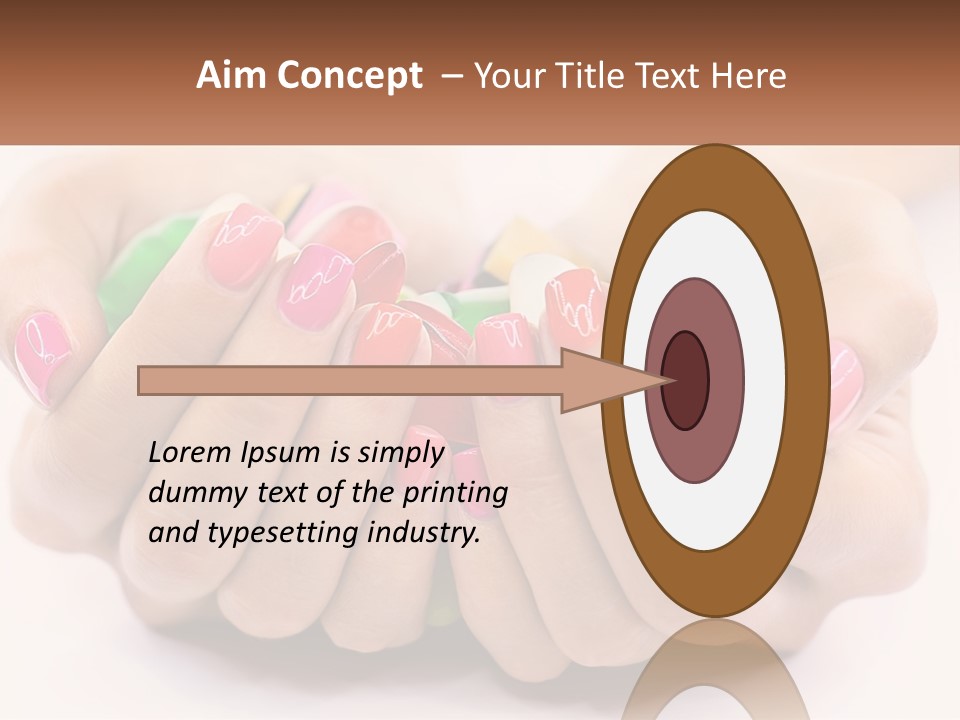 Aim Concept – Your Title Text Here

Lorem Ipsum is simply dummy text of the printing and typesetting industry.